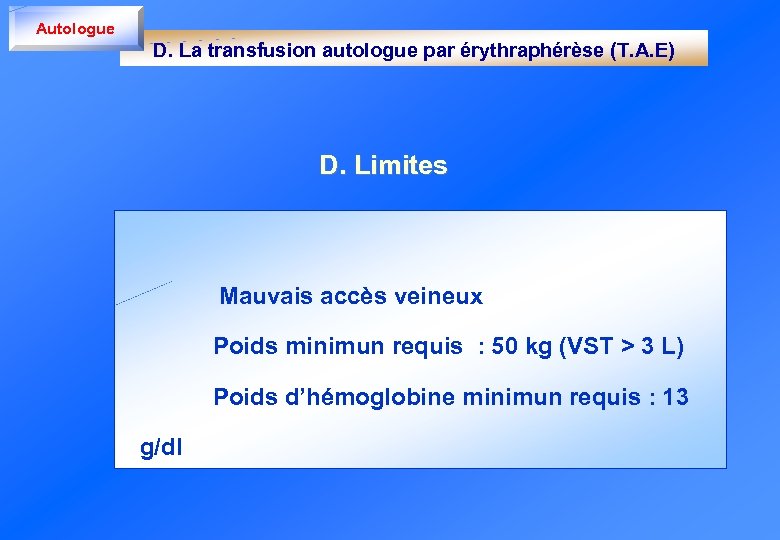 Autologue

D. La transfusion autologue par érythraphérèse (T.A.E)

D. Limites

Mauvais accès veineux

Poids minimun requis : 50 kg (VST > 3 L)

Poids d'hémoglobine minimun requis : 13 g/dl